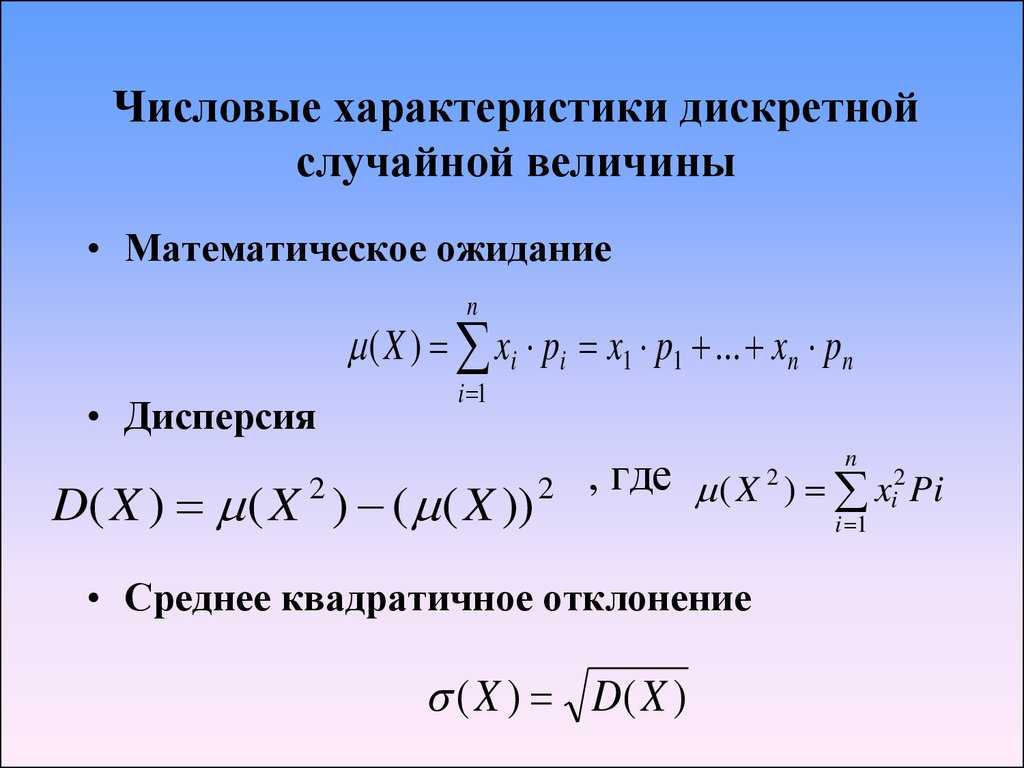 Числовые характеристики дискретной случайной величины

• Математическое ожидание

$\mu(X) = \sum_{i=1}^{n} x_i \cdot p_i = x_1 \cdot p_1 + \ldots + x_n \cdot p_n$

• Дисперсия

$D(X) = \mu(X^2) - (\mu(X))^2$ , где $\mu(X^2) = \sum_{i=1}^{n} x_i^2 Pi$

• Среднее квадратичное отклонение

$\sigma(X) = \sqrt{D(X)}$